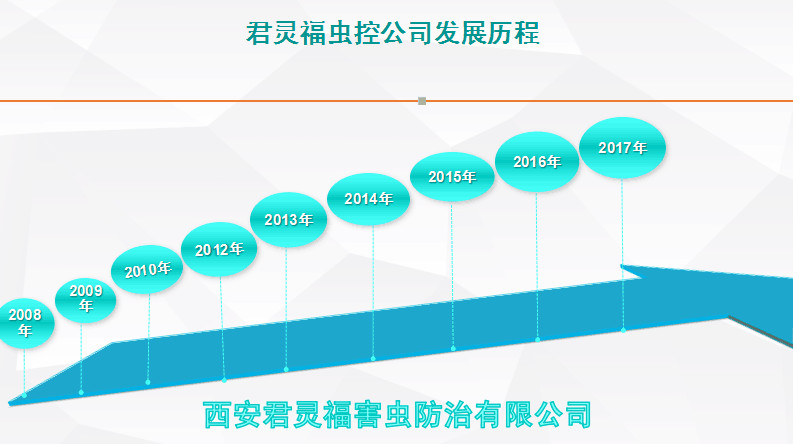 君灵福虫控公司发展历程

2008年

2009年

2010年

2012年

2013年

2014年

2015年

2016年

2017年

西安君灵福害虫防治有限公司